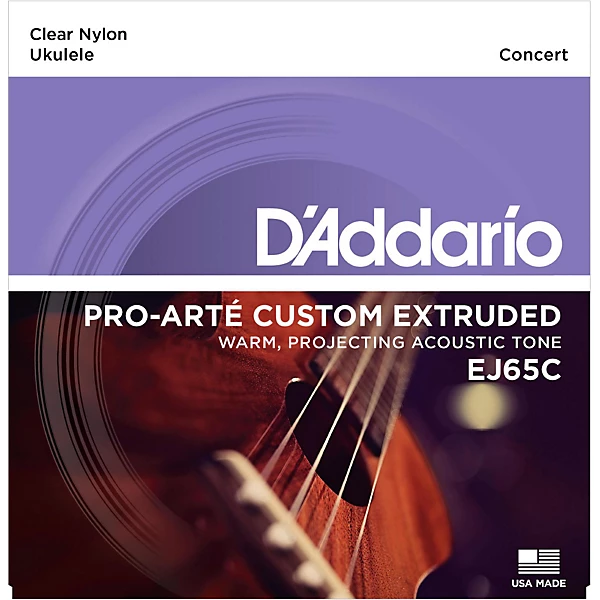 Clear Nylon
Ukulele

Concert

D'Addario

PRO-ARTÉ CUSTOM EXTRUDED
WARM, PROJECTING ACOUSTIC TONE
EJ65C

USA MADE